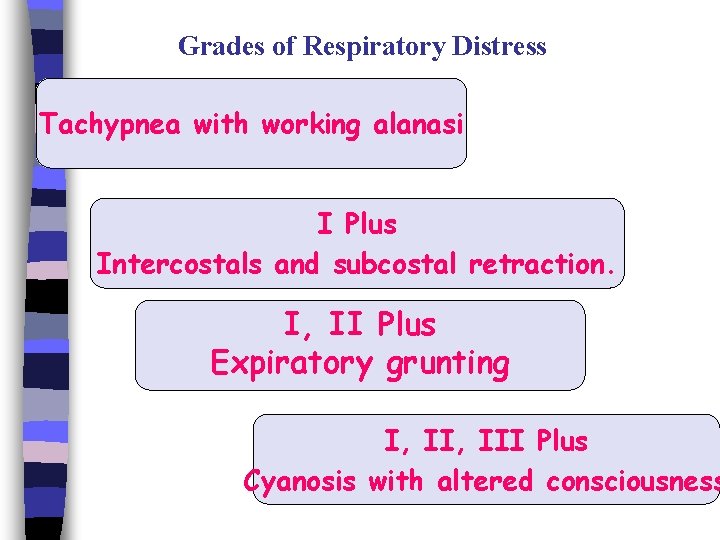 Grades of Respiratory Distress

Tachypnea with working alanasi

I Plus
Intercostals and subcostal retraction.

I, II Plus
Expiratory grunting

I, II, III Plus
Cyanosis with altered consciousness